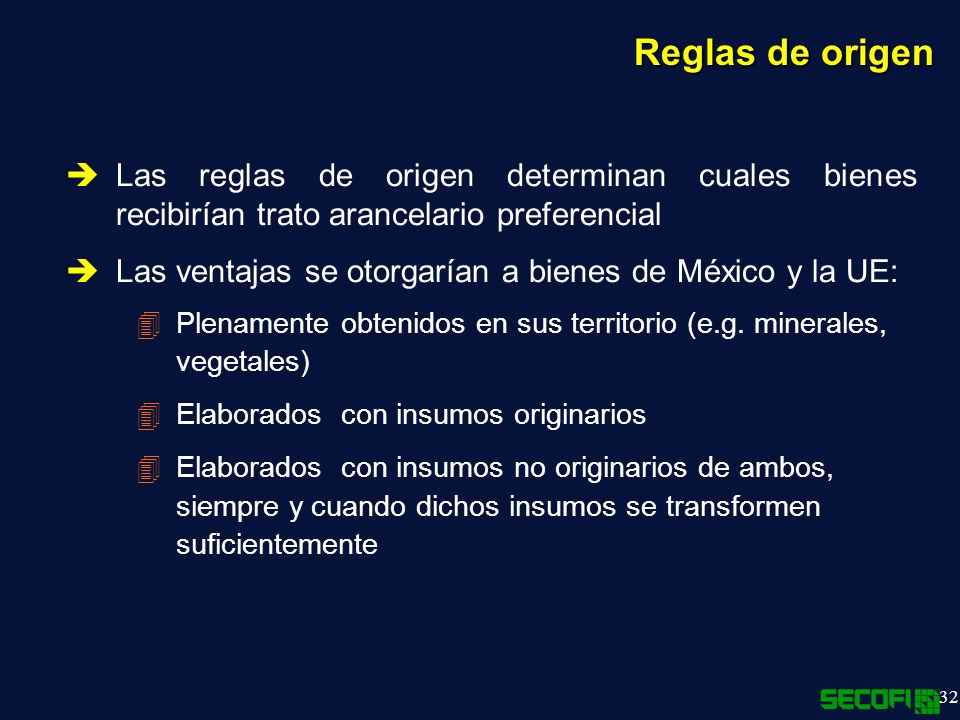 Reglas de origen

Las reglas de origen determinan cuales bienes recibirían trato arancelario preferencial

Las ventajas se otorgarían a bienes de México y la UE:

Plenamente obtenidos en sus territorio (e.g. minerales, vegetales)

Elaborados con insumos originarios

Elaborados con insumos no originarios de ambos, siempre y cuando dichos insumos se transformen suficientemente

SECOFI

32